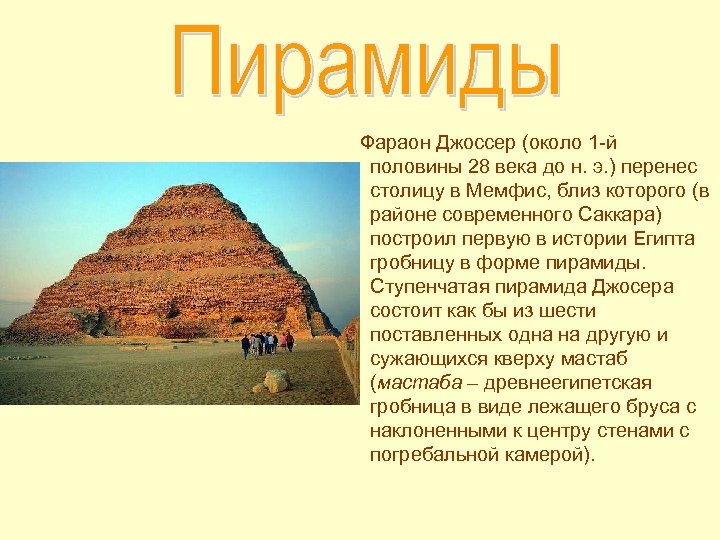 Пирамиды

Фараон Джоссер (около 1-й половины 28 века до н. э.) перенес столицу в Мемфис, близ которого (в районе современного Саккара) построил первую в истории Египта гробницу в форме пирамиды. Ступенчатая пирамида Джосера состоит как бы из шести поставленных одна на другую и сужающихся кверху мастаб (мастаба – древнеегипетская гробница в виде лежащего бруса с наклоненными к центру стенами с погребальной камерой).